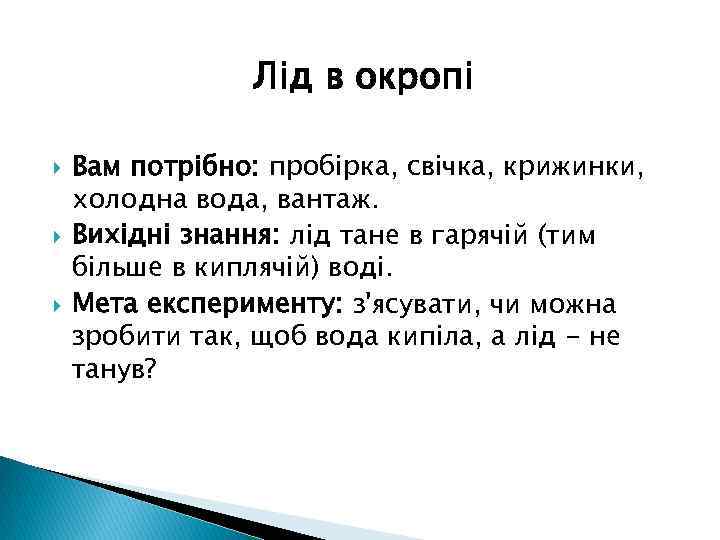 Лід в окропі

Вам потрібно: пробірка, свічка, крижинки, холодна вода, вантаж.

Вихідні знання: лід тане в гарячій (тим більше в киплячій) воді.

Мета експерименту: з'ясувати, чи можна зробити так, щоб вода кипіла, а лід – не танув?